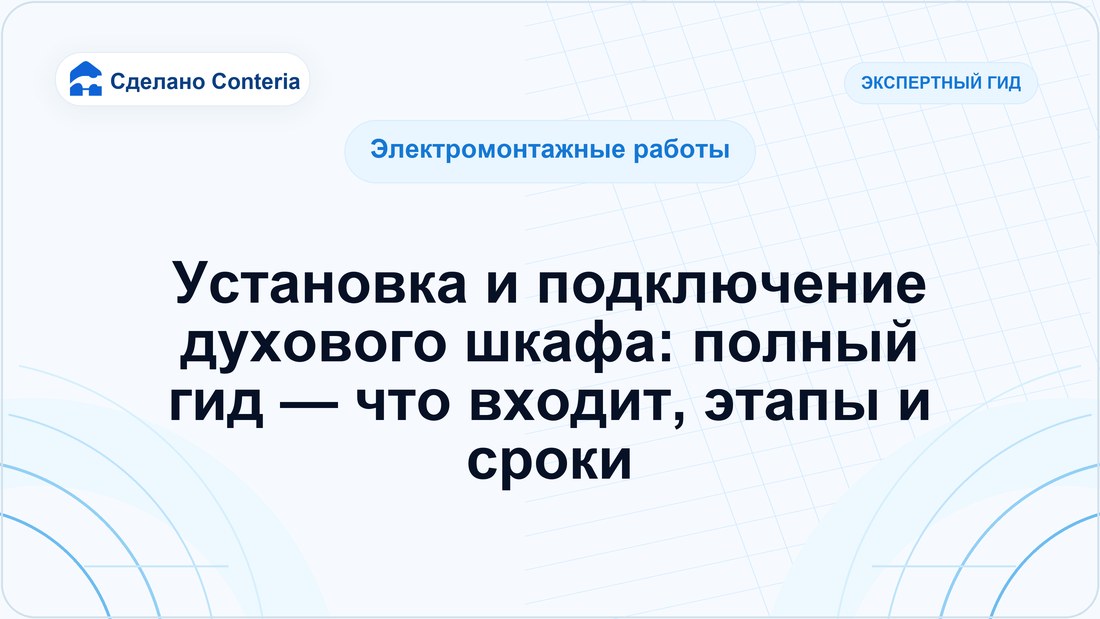 Сделано Conteria

ЭКСПЕРТНЫЙ ГИД

Электромонтажные работы

Установка и подключение духового шкафа: полный гид — что входит, этапы и сроки